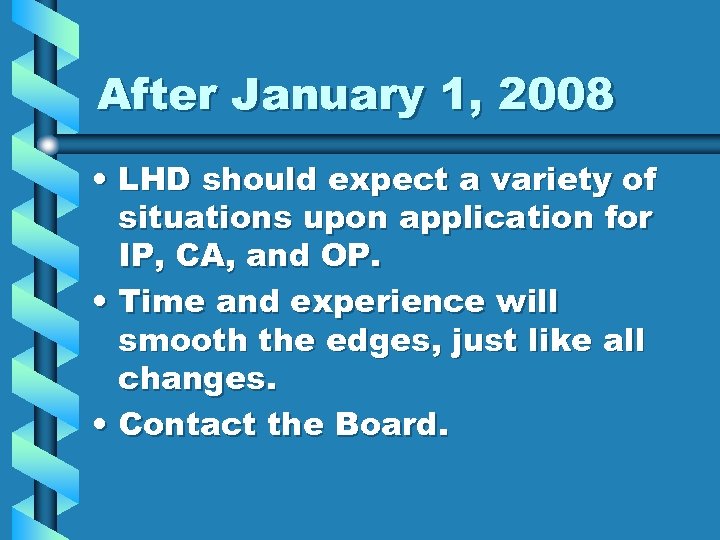 After January 1, 2008

• LHD should expect a variety of situations upon application for IP, CA, and OP.
• Time and experience will smooth the edges, just like all changes.
• Contact the Board.